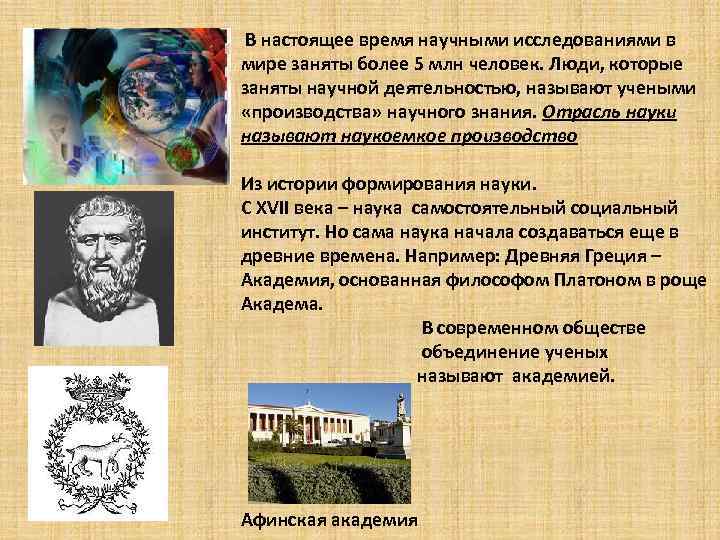 В настоящее время научными исследованиями в мире заняты более 5 млн человек. Люди, которые заняты научной деятельностью, называют учеными «производства» научного знания. Отрасль науки называют наукоемкое производство

Из истории формирования науки.
С XVII века – наука самостоятельный социальный институт. Но сама наука начала создаваться еще в древние времена. Например: Древняя Греция – Академия, основанная философом Платоном в роще Академа.

В современном обществе объединение ученых называют академией.

Афинская академия